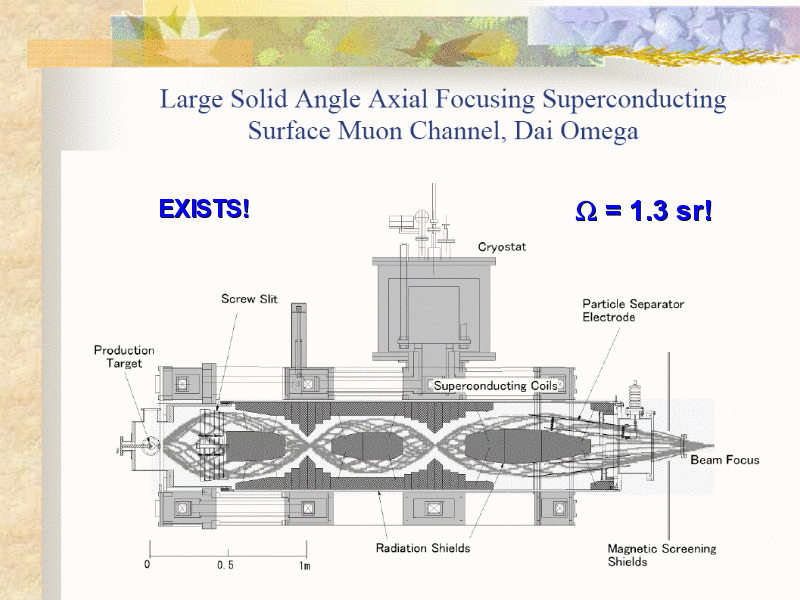 Large Solid Angle Axial Focusing Superconducting Surface Muon Channel, Dai Omega

EXISTS!

$\Omega$ = 1.3 sr!

Cryostat

Screw Slit

Particle Separator Electrode

Production Target

Superconducting Coils

Beam Focus

Radiation Shields

Magnetic Screening Shields

0

0.5

1m